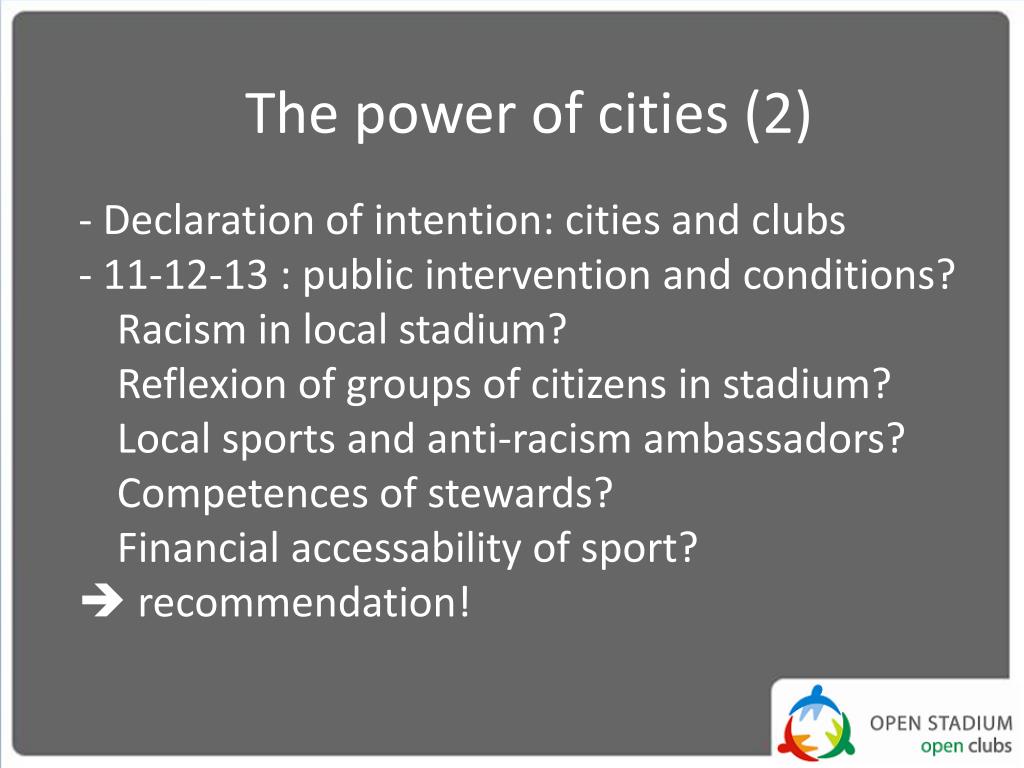 The power of cities (2)

- Declaration of intention: cities and clubs
- 11-12-13 : public intervention and conditions?
Racism in local stadium?
Reflexion of groups of citizens in stadium?
Local sports and anti-racism ambassadors?
Competences of stewards?
Financial accessability of sport?
➔ recommendation!

OPEN STADIUM
open clubs